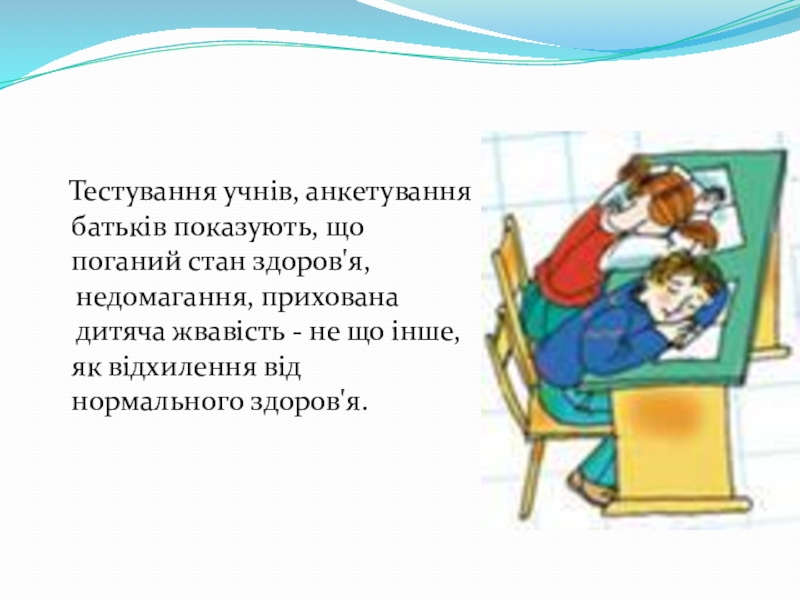 Тестування учнів, анкетування батьків показують, що поганий стан здоров'я, недомагання, прихована дитяча жвавість - не що інше, як відхилення від нормального здоров'я.